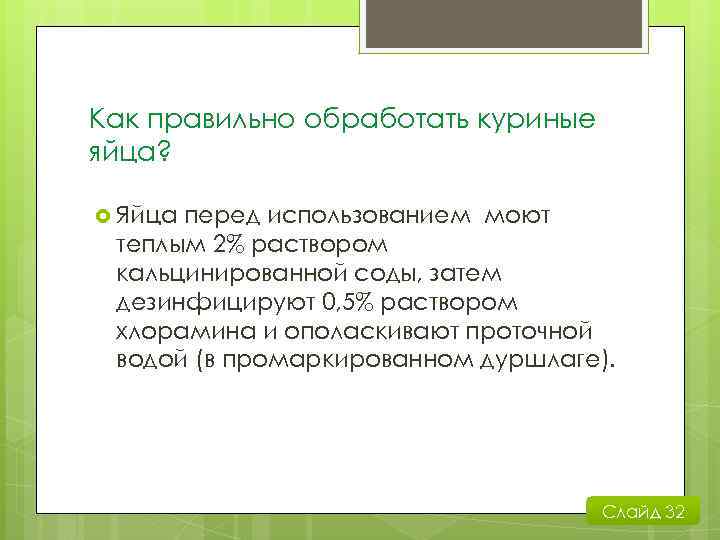 Как правильно обработать куриные яйца?

Яйца перед использованием моют теплым 2% раствором кальцинированной соды, затем дезинфицируют 0,5% раствором хлорамина и ополаскивают проточной водой (в промаркированном дуршлаге).

Слайд 32